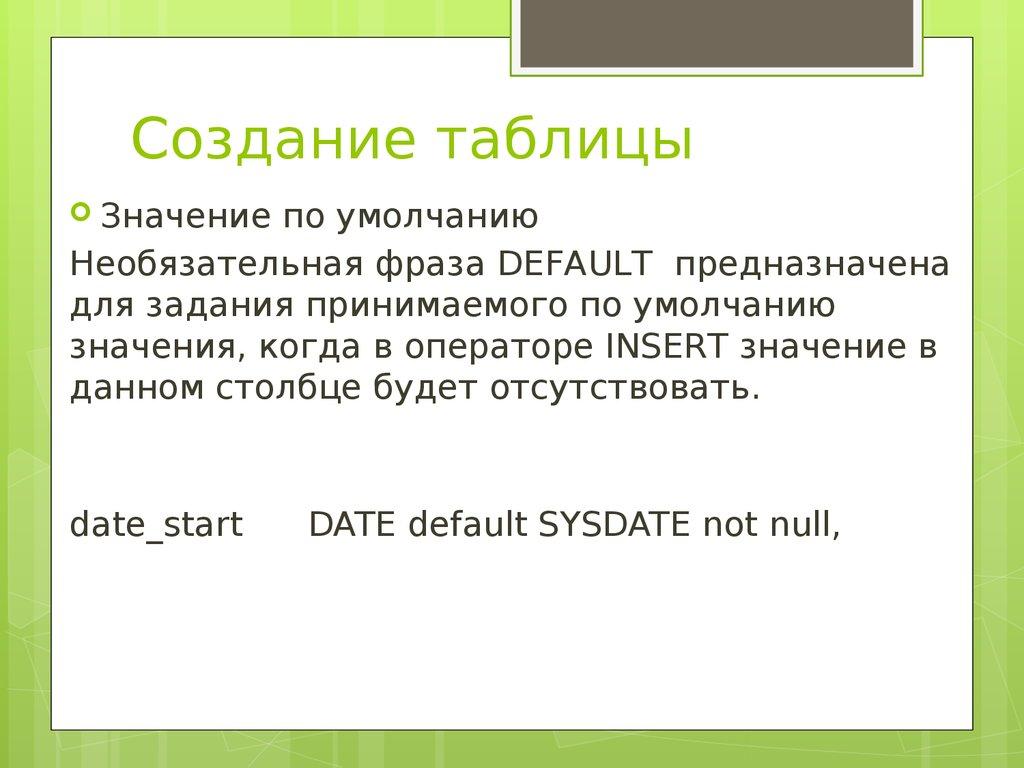 Создание таблицы

Значение по умолчанию

Необязательная фраза DEFAULT предназначена для задания принимаемого по умолчанию значения, когда в операторе INSERT значение в данном столбце будет отсутствовать.

date_start DATE default SYSDATE not null,